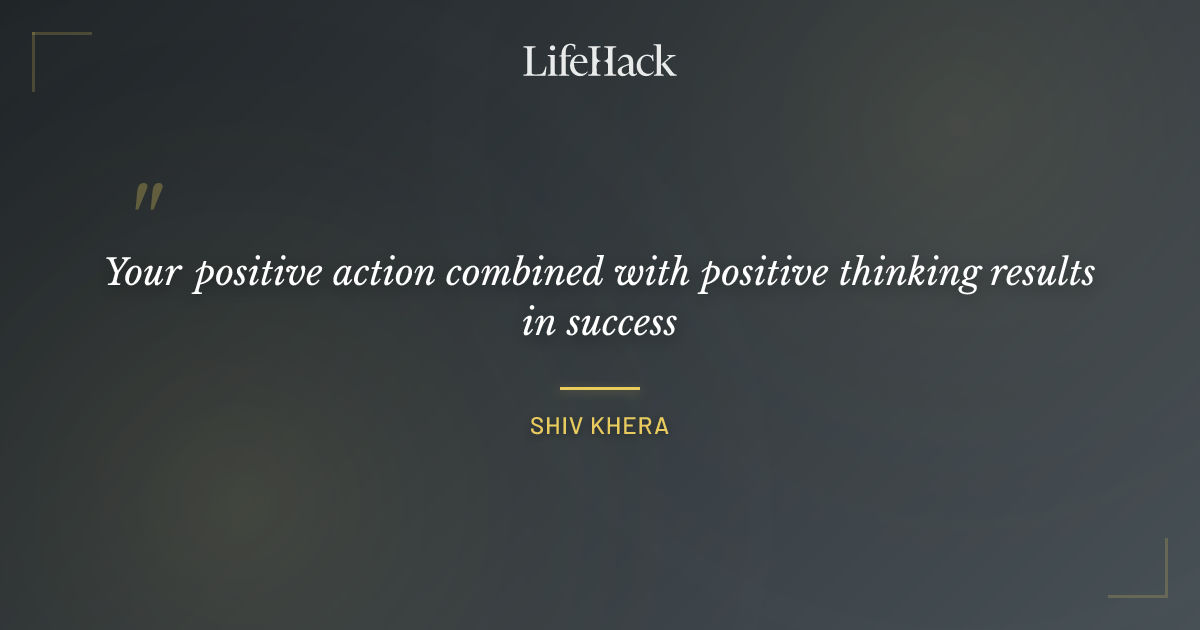 LifeHack

"

Your positive action combined with positive thinking results in success

SHIV KHERA